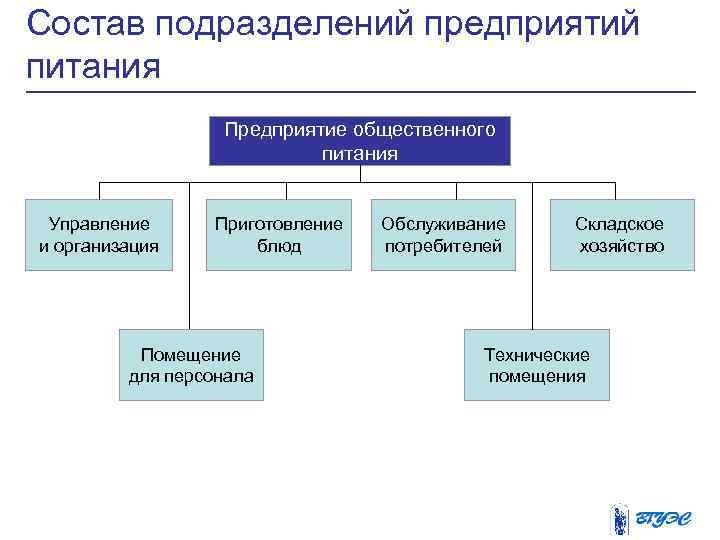 Состав подразделений предприятий питания

Предприятие общественного питания

Управление и организация

Приготовление блюд

Обслуживание потребителей

Складское хозяйство

Помещение для персонала

Технические помещения

ВГУЭС